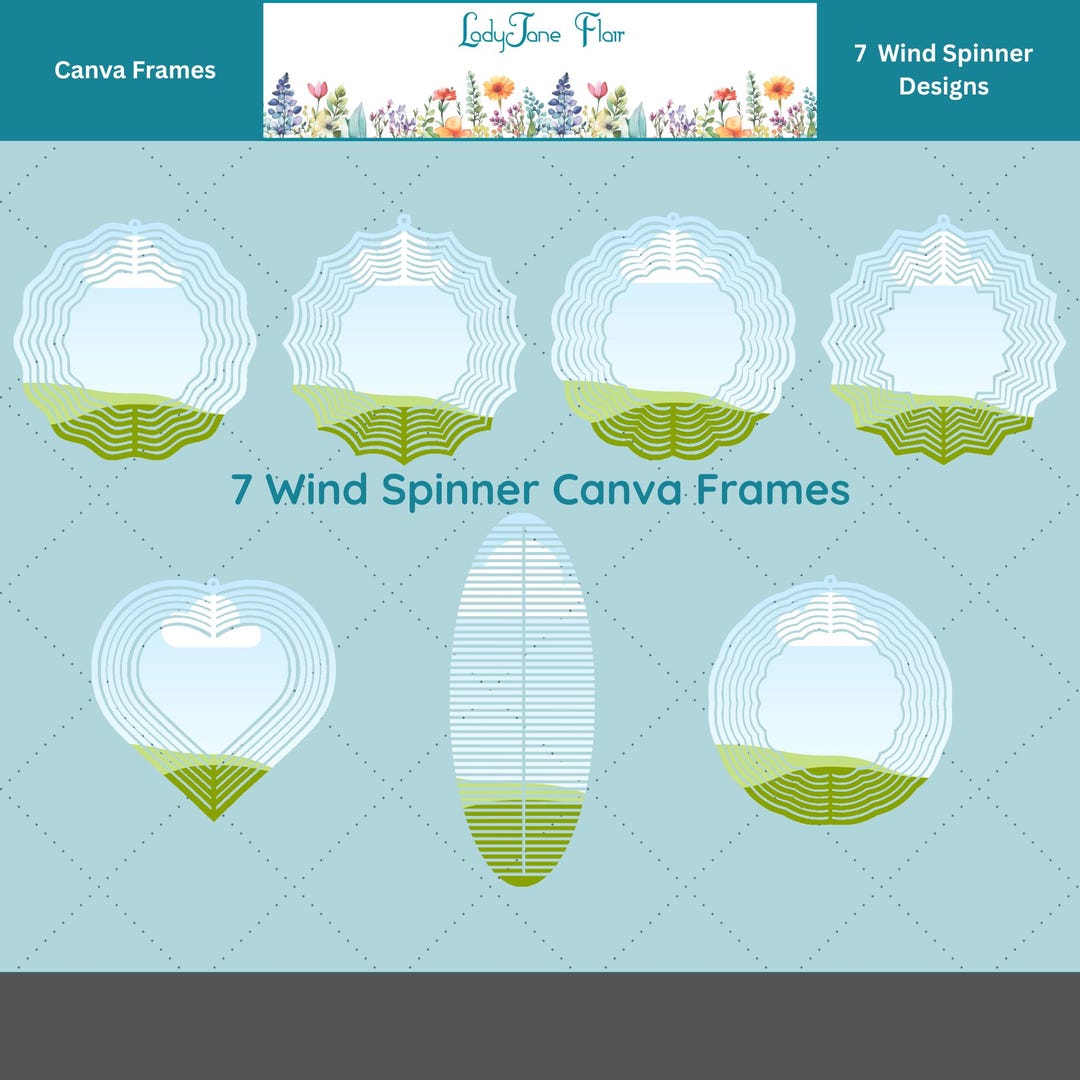 Canva Frames

LadyJane Flair

7 Wind Spinner Designs

7 Wind Spinner Canva Frames